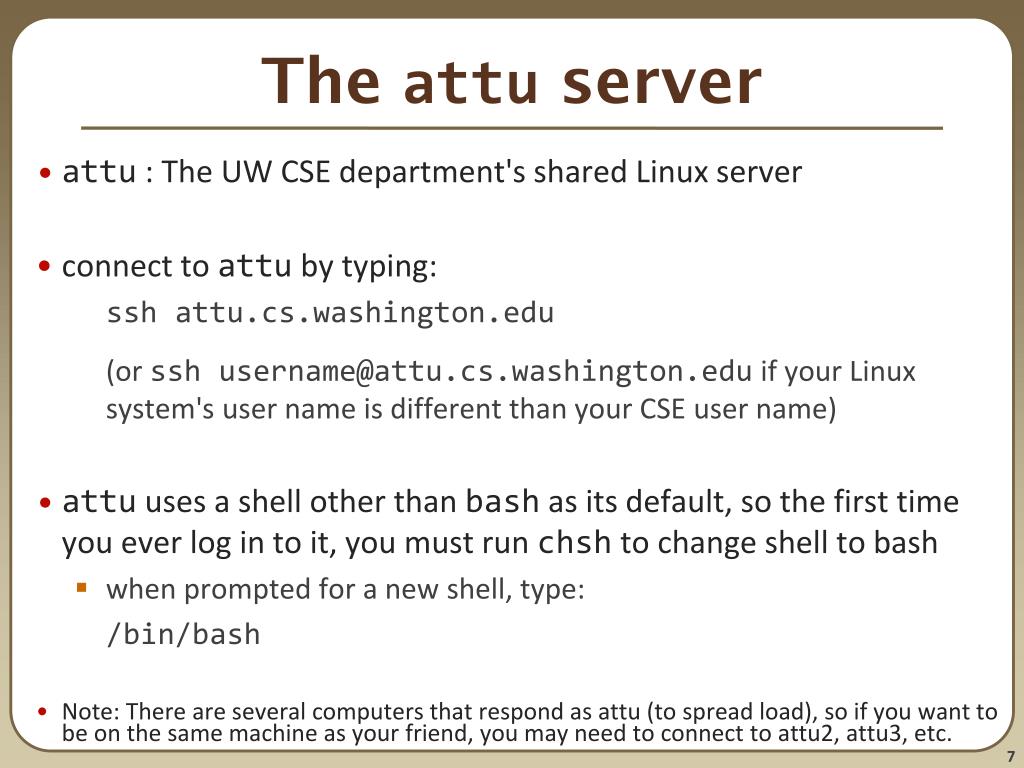 The attu server

• attu : The UW CSE department's shared Linux server

• connect to attu by typing:

ssh attu.cs.washington.edu

(or ssh username@attu.cs.washington.edu if your Linux system's user name is different than your CSE user name)

• attu uses a shell other than bash as its default, so the first time you ever log in to it, you must run chsh to change shell to bash

▪ when prompted for a new shell, type:

/bin/bash

• Note: There are several computers that respond as attu (to spread load), so if you want to be on the same machine as your friend, you may need to connect to attu2, attu3, etc.

7